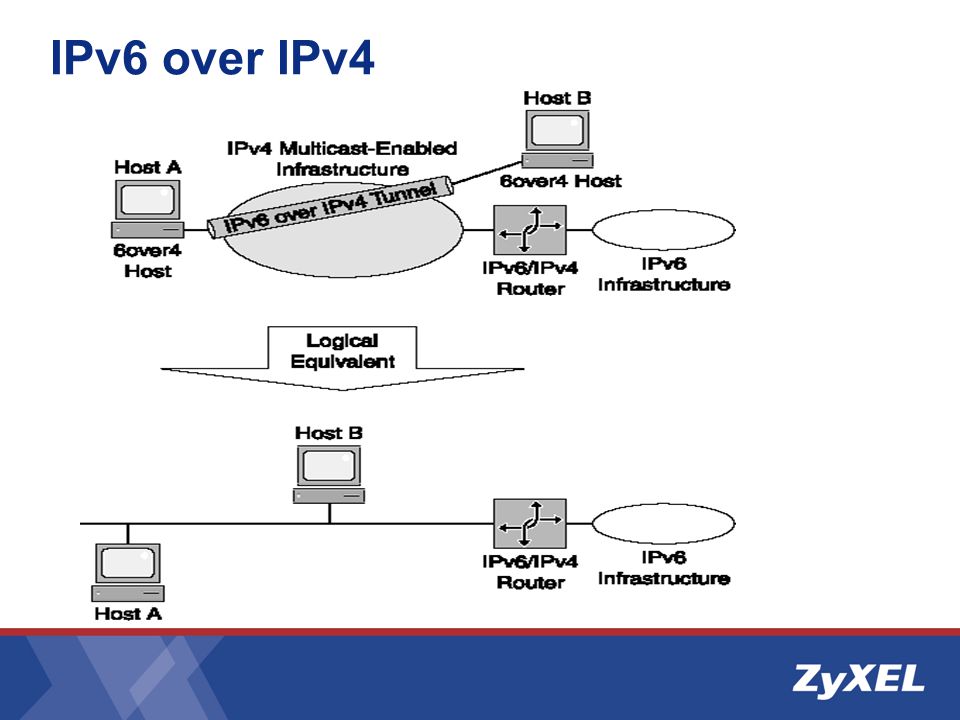 IPv6 over IPv4

Host B

IPv4 Multicast-Enabled Infrastructure

Host A

6over4 Host

IPv6 over IPv4 Tunnel

6over4 Host

IPv6/IPv4 Router

IPv6 Infrastructure

Logical Equivalent

Host B

IPv6/IPv4 Router

IPv6 Infrastructure

Host A

ZyXEL